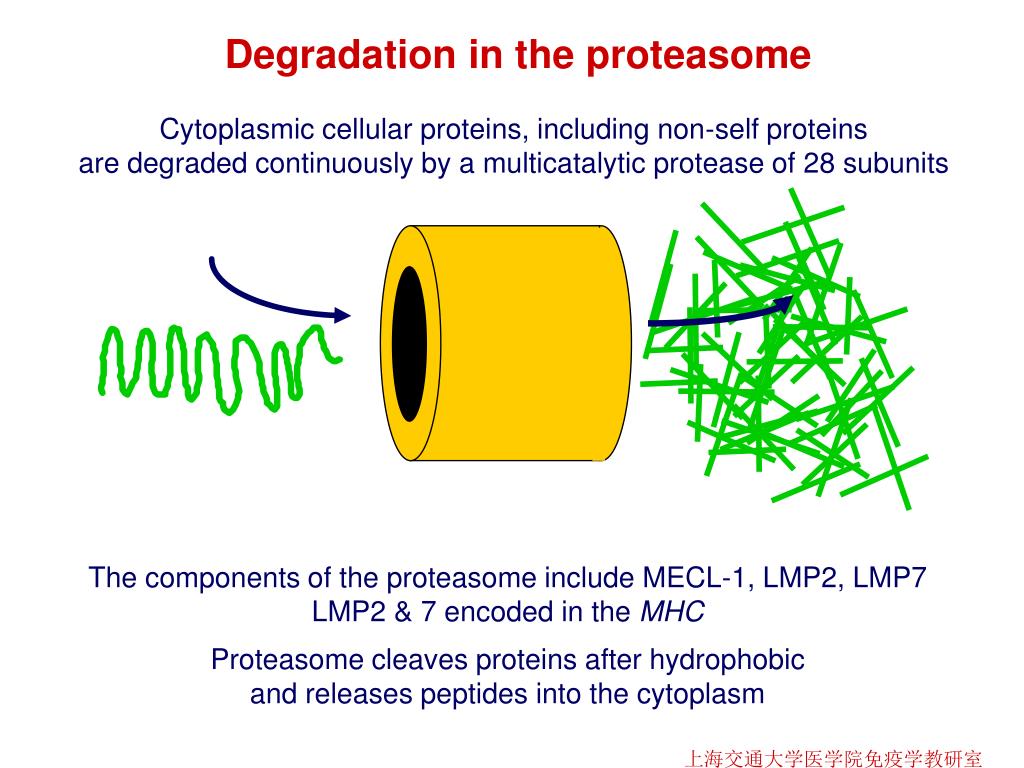 Degradation in the proteasome

Cytoplasmic cellular proteins, including non-self proteins are degraded continuously by a multicatalytic protease of 28 subunits

The components of the proteasome include MECL-1, LMP2, LMP7 LMP2 & 7 encoded in the MHC

Proteasome cleaves proteins after hydrophobic and releases peptides into the cytoplasm

上海交通大学医学院免疫学教研室